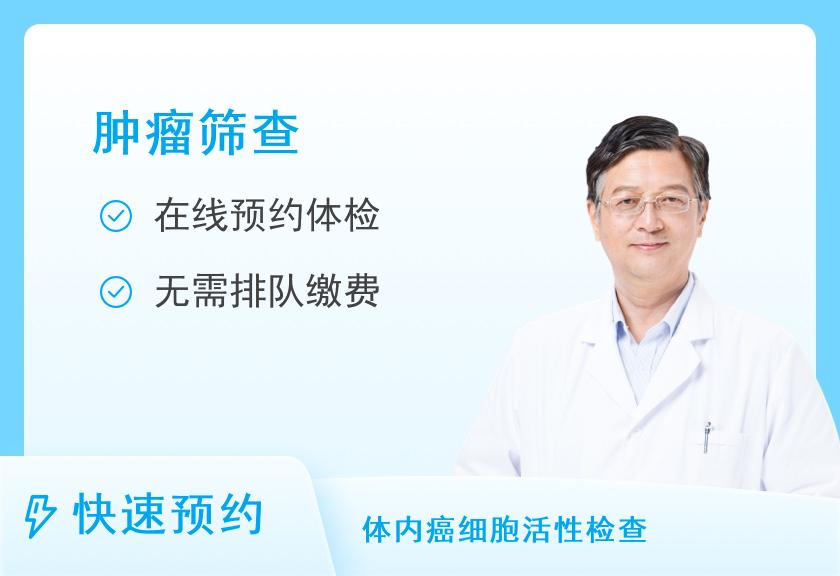 肿瘤筛查

在线预约体检

无需排队缴费

快速预约

体内癌细胞活性检查